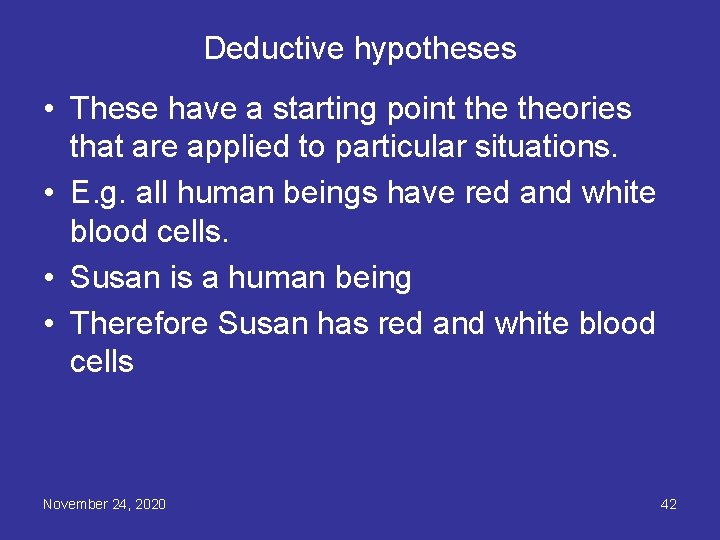 Deductive hypotheses

• These have a starting point the theories that are applied to particular situations.
• E.g. all human beings have red and white blood cells.
• Susan is a human being
• Therefore Susan has red and white blood cells

November 24, 2020

42